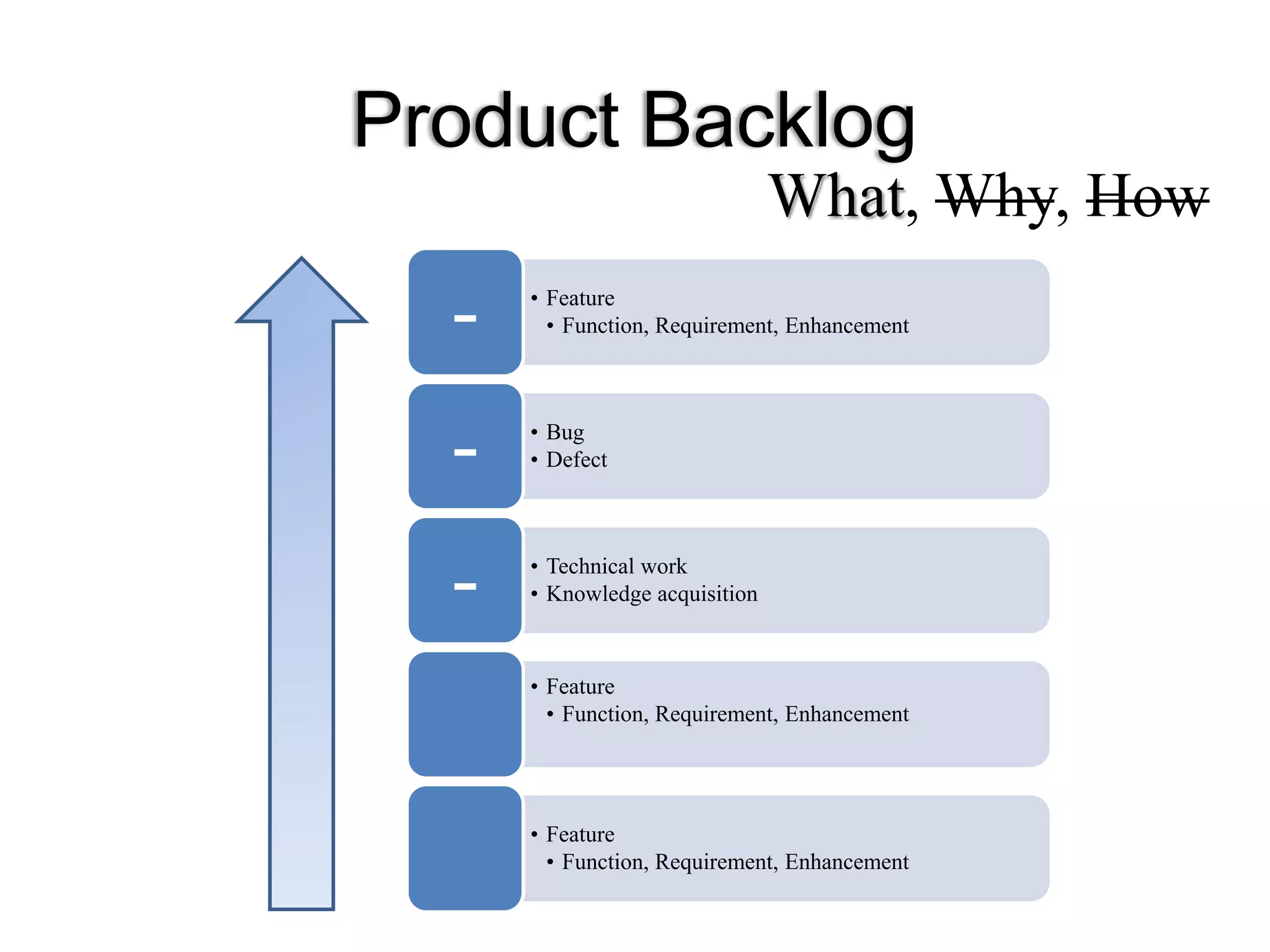 Product Backlog

What, ~~Why~~, ~~How~~

-

• Feature
  • Function, Requirement, Enhancement

-

• Bug
• Defect

-

• Technical work
• Knowledge acquisition

• Feature
  • Function, Requirement, Enhancement

• Feature
  • Function, Requirement, Enhancement